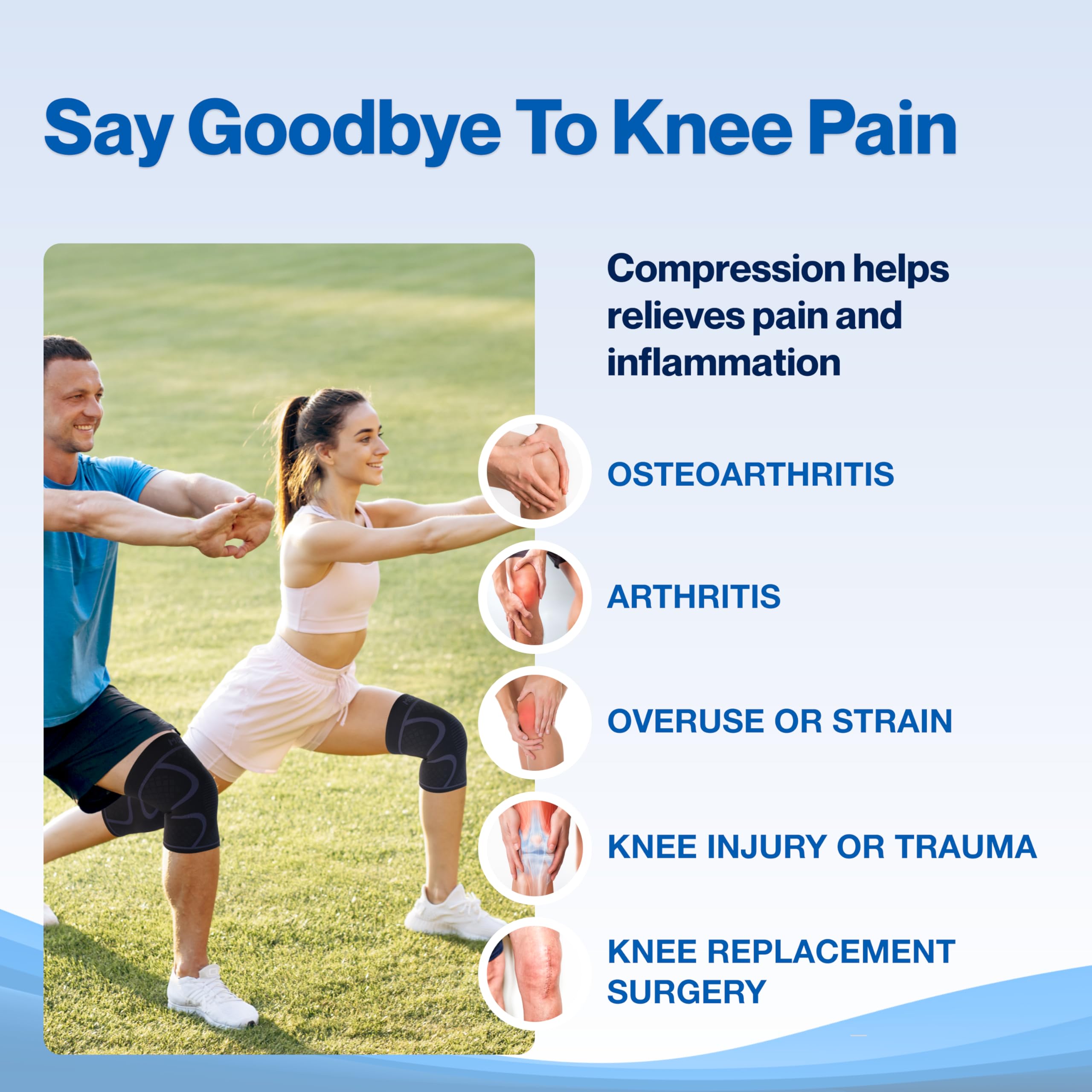 Say Goodbye To Knee Pain

Compression helps relieves pain and inflammation

OSTEOARTHRITIS

ARTHRITIS

OVERUSE OR STRAIN

KNEE INJURY OR TRAUMA

KNEE REPLACEMENT SURGERY